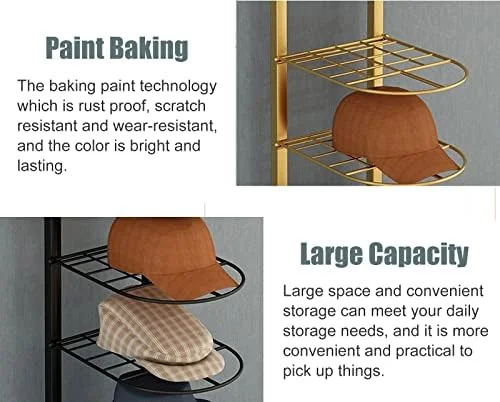 Paint Baking

The baking paint technology which is rust proof, scratch resistant and wear-resistant, and the color is bright and lasting.

Large Capacity

Large space and convenient storage can meet your daily storage needs, and it is more convenient and practical to pick up things.